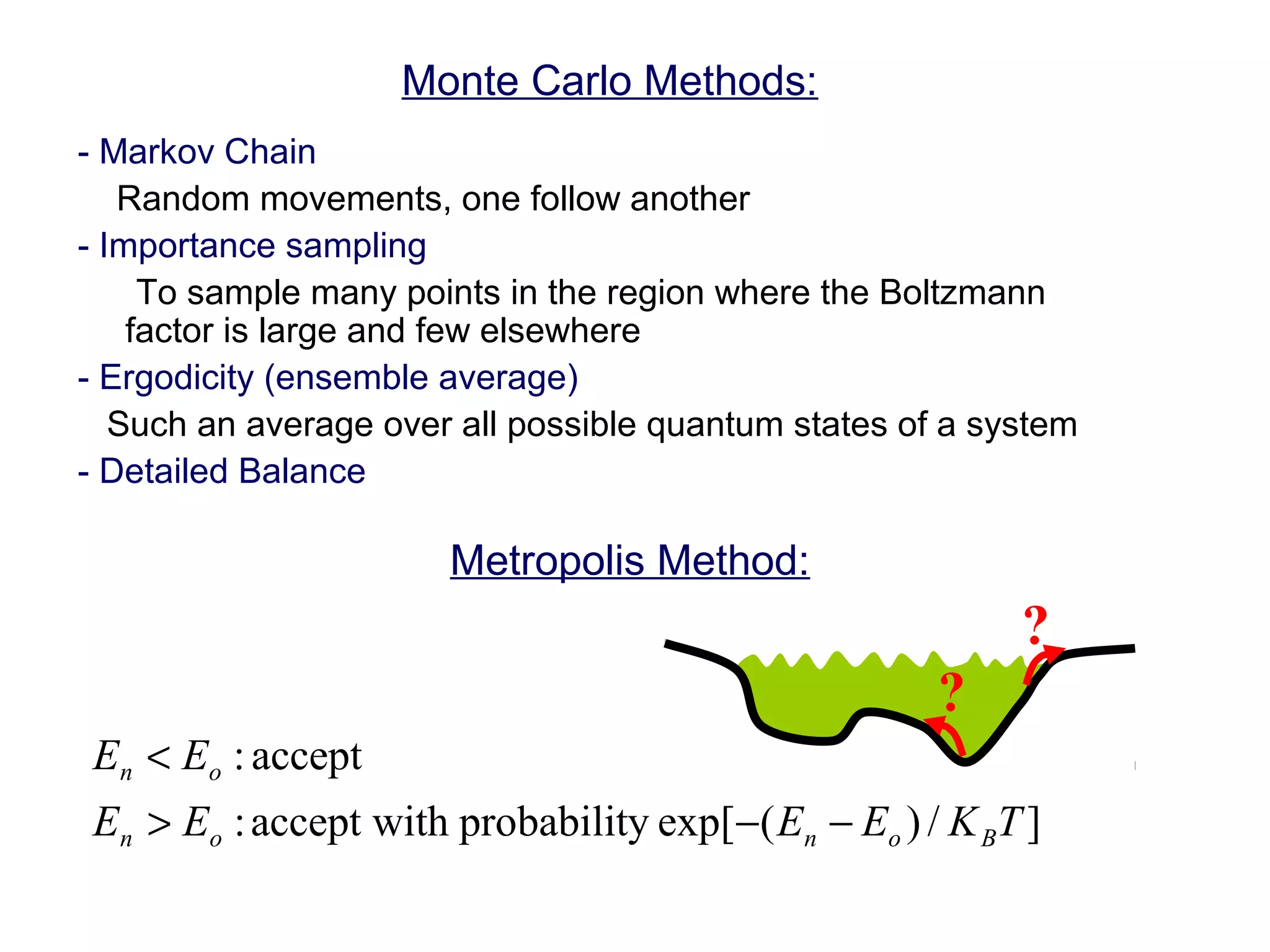 Monte Carlo Methods:

- Markov Chain

Random movements, one follow another

- Importance sampling

To sample many points in the region where the Boltzmann factor is large and few elsewhere

- Ergodicity (ensemble average)

Such an average over all possible quantum states of a system

- Detailed Balance

Metropolis Method:

?

?

$E_n < E_o$ : accept

$E_n > E_o$ : accept with probability $\exp[-(E_n - E_o)/K_B T]$